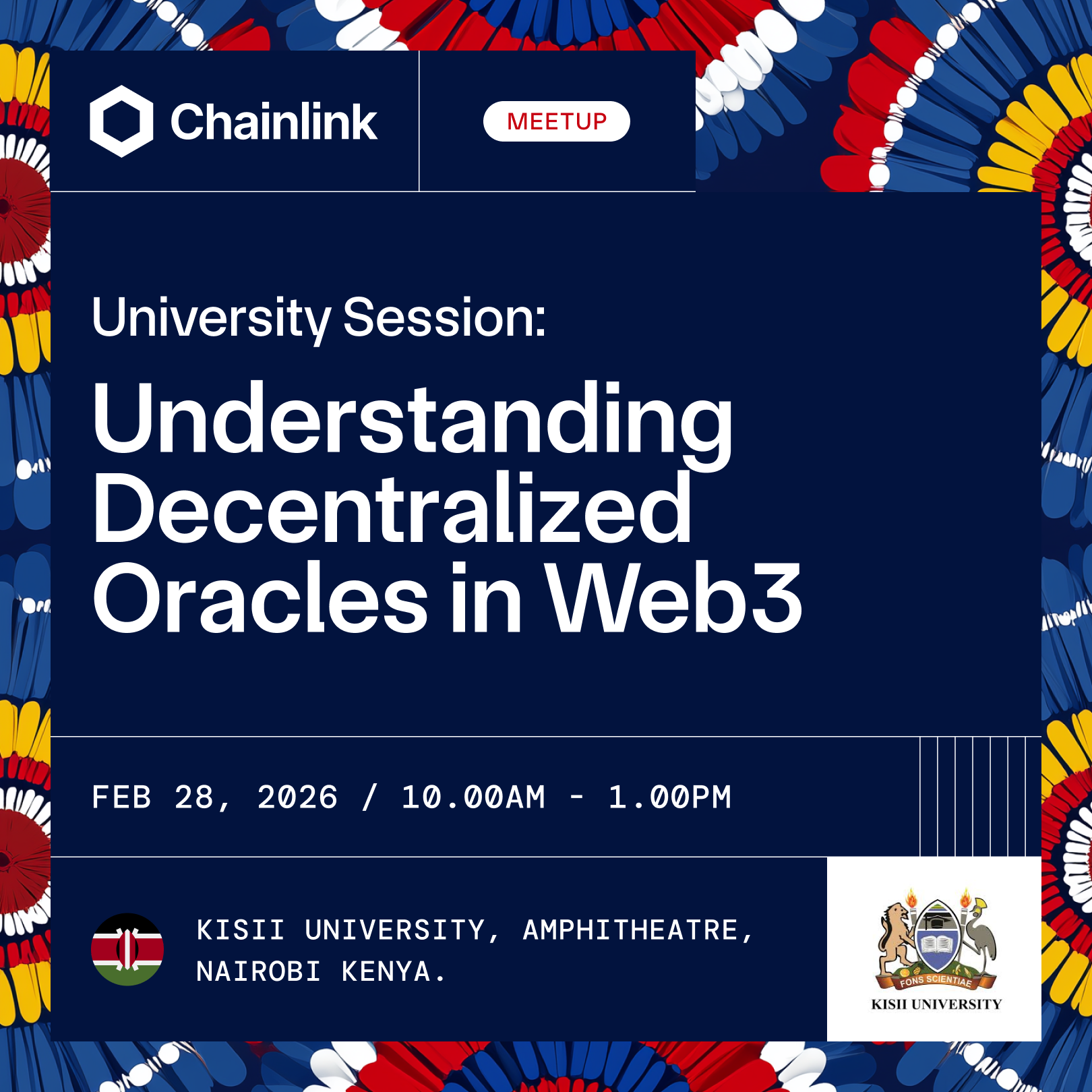 Chainlink

MEETUP

University Session:

Understanding Decentralized Oracles in Web3

FEB 28, 2026 / 10.00AM - 1.00PM

KISII UNIVERSITY, AMPHITHEATRE, NAIROBI KENYA.

FONS SCIENTIAE

KISII UNIVERSITY